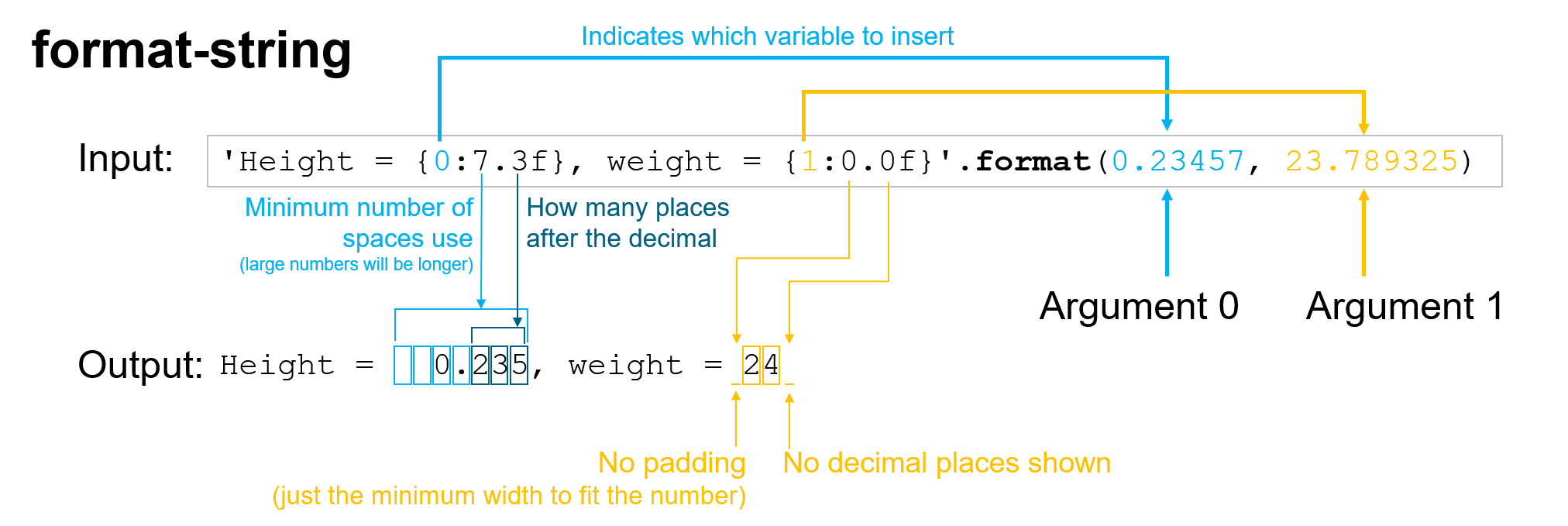 format-string

Indicates which variable to insert

Input: 'Height = {0:7.3f}, weight = {1:0.0f}'.format(0.23457, 23.789325)

Minimum number of spaces use
(large numbers will be longer)

How many places after the decimal

Argument 0

Argument 1

Output: Height =   0.235, weight = 24

No padding
(just the minimum width to fit the number)

No decimal places shown